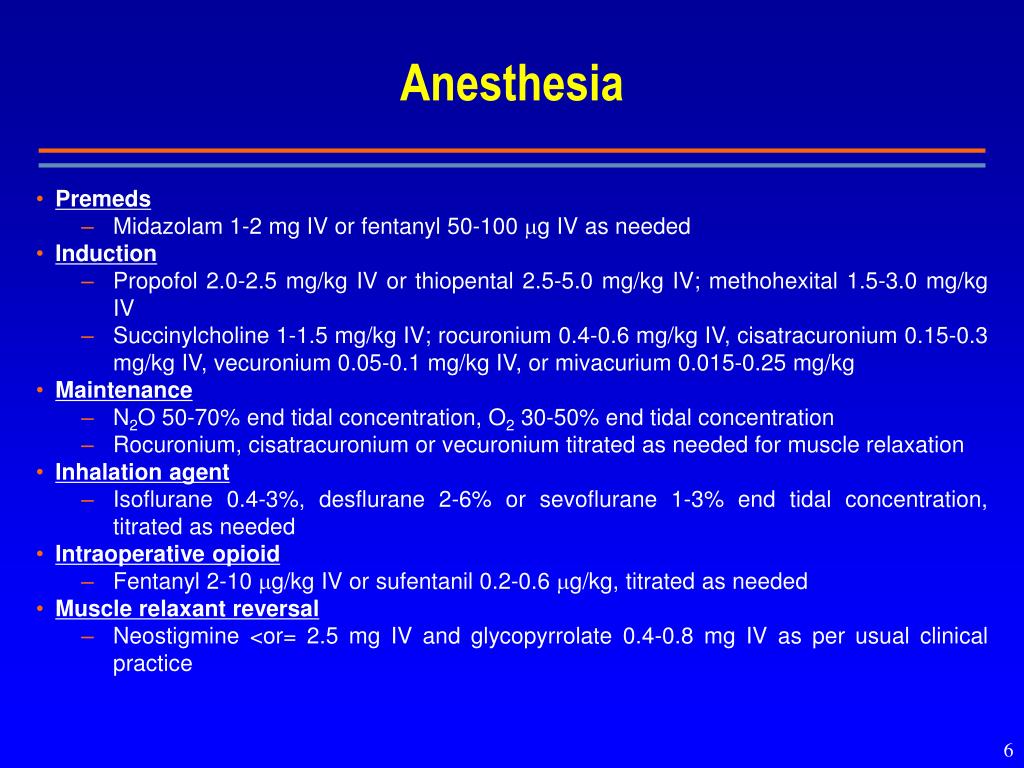 Anesthesia

• Premeds
– Midazolam 1-2 mg IV or fentanyl 50-100 $\mu$g IV as needed
• Induction
– Propofol 2.0-2.5 mg/kg IV or thiopental 2.5-5.0 mg/kg IV; methohexital 1.5-3.0 mg/kg IV
– Succinylcholine 1-1.5 mg/kg IV; rocuronium 0.4-0.6 mg/kg IV, cisatracuronium 0.15-0.3 mg/kg IV, vecuronium 0.05-0.1 mg/kg IV, or mivacurium 0.015-0.25 mg/kg
• Maintenance
– $N_2O$ 50-70% end tidal concentration, $O_2$ 30-50% end tidal concentration
– Rocuronium, cisatracuronium or vecuronium titrated as needed for muscle relaxation
• Inhalation agent
– Isoflurane 0.4-3%, desflurane 2-6% or sevoflurane 1-3% end tidal concentration, titrated as needed
• Intraoperative opioid
– Fentanyl 2-10 $\mu$g/kg IV or sufentanil 0.2-0.6 $\mu$g/kg, titrated as needed
• Muscle relaxant reversal
– Neostigmine <or= 2.5 mg IV and glycopyrrolate 0.4-0.8 mg IV as per usual clinical practice

6